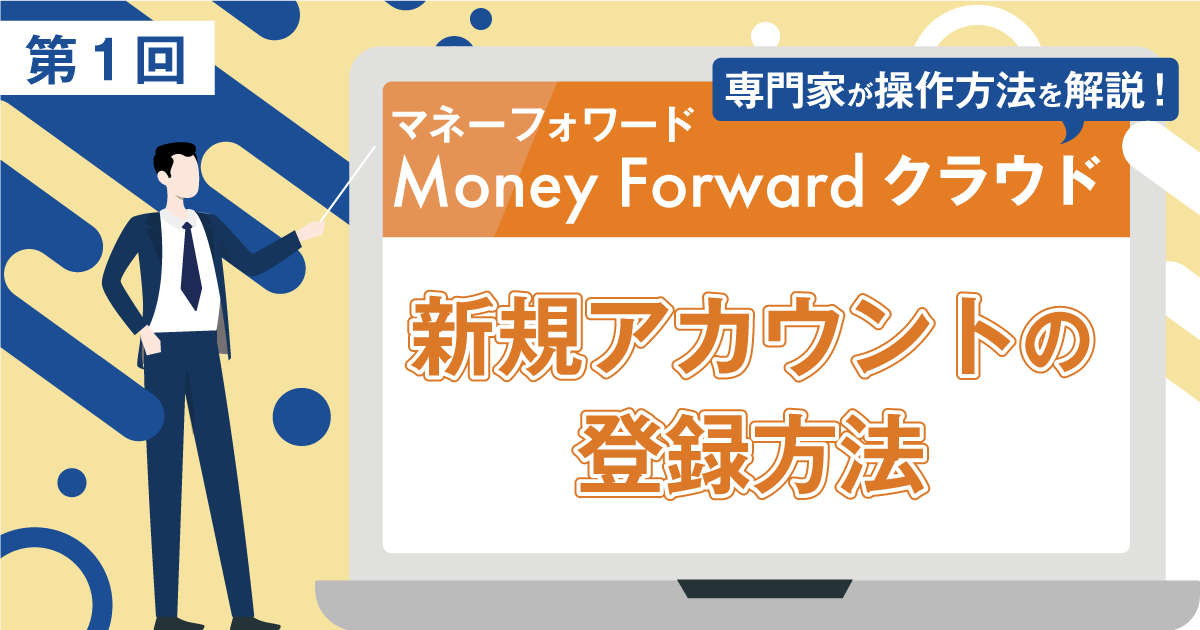 第１回

専門家が操作方法を解説！

マネーフォワード
Money Forward クラウド

新規アカウントの
登録方法